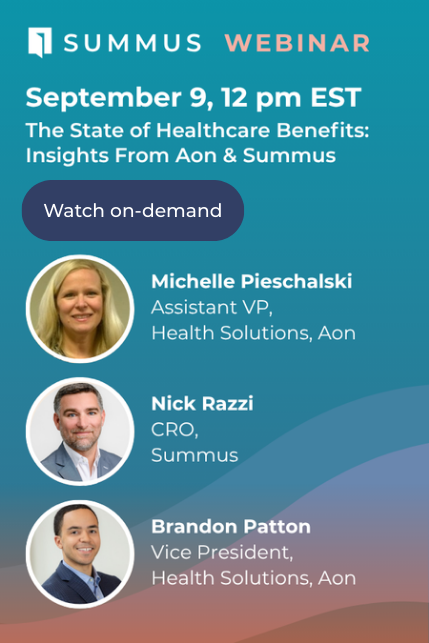 SUMMUS WEBINAR

September 9, 12 pm EST

The State of Healthcare Benefits: Insights From Aon & Summus

Watch on-demand

Michelle Pieschalski
Assistant VP,
Health Solutions, Aon

Nick Razzi
CRO,
Summus

Brandon Patton
Vice President,
Health Solutions, Aon